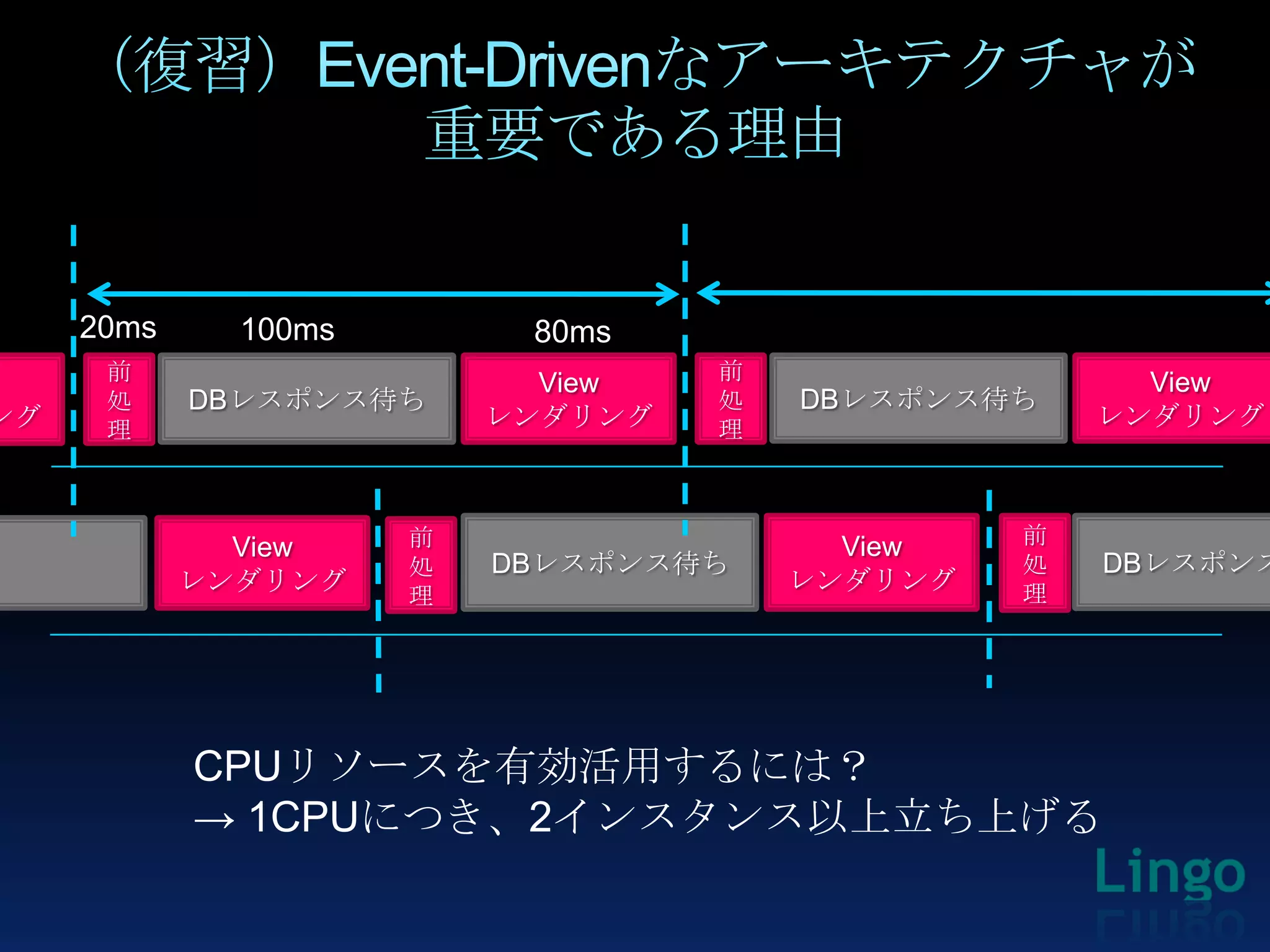 （復習）Event-Drivenなアーキテクチャが重要である理由

20ms 100ms 80ms

ング
前処理
DBレスポンス待ち
View レンダリング
前処理
DBレスポンス待ち
View レンダリング

View レンダリング
前処理
DBレスポンス待ち
View レンダリング
前処理
DBレスポンス

CPUリソースを有効活用するには？
→ 1CPUにつき、2インスタンス以上立ち上げる

Lingo